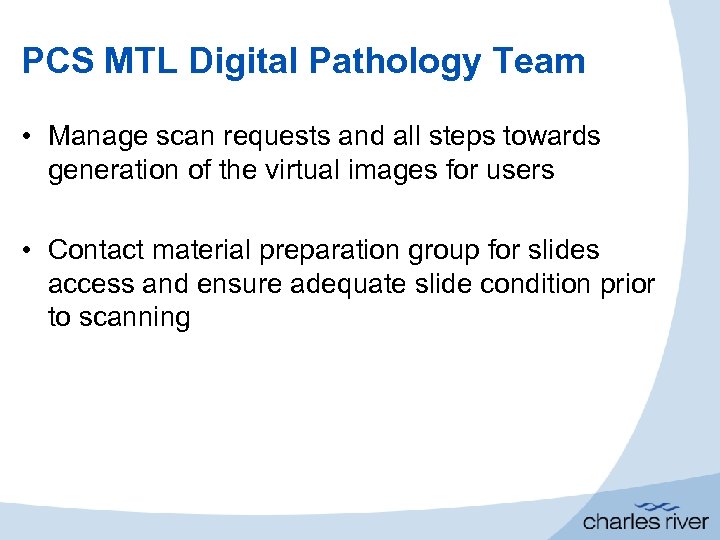 PCS MTL Digital Pathology Team

• Manage scan requests and all steps towards generation of the virtual images for users

• Contact material preparation group for slides access and ensure adequate slide condition prior to scanning

charles river